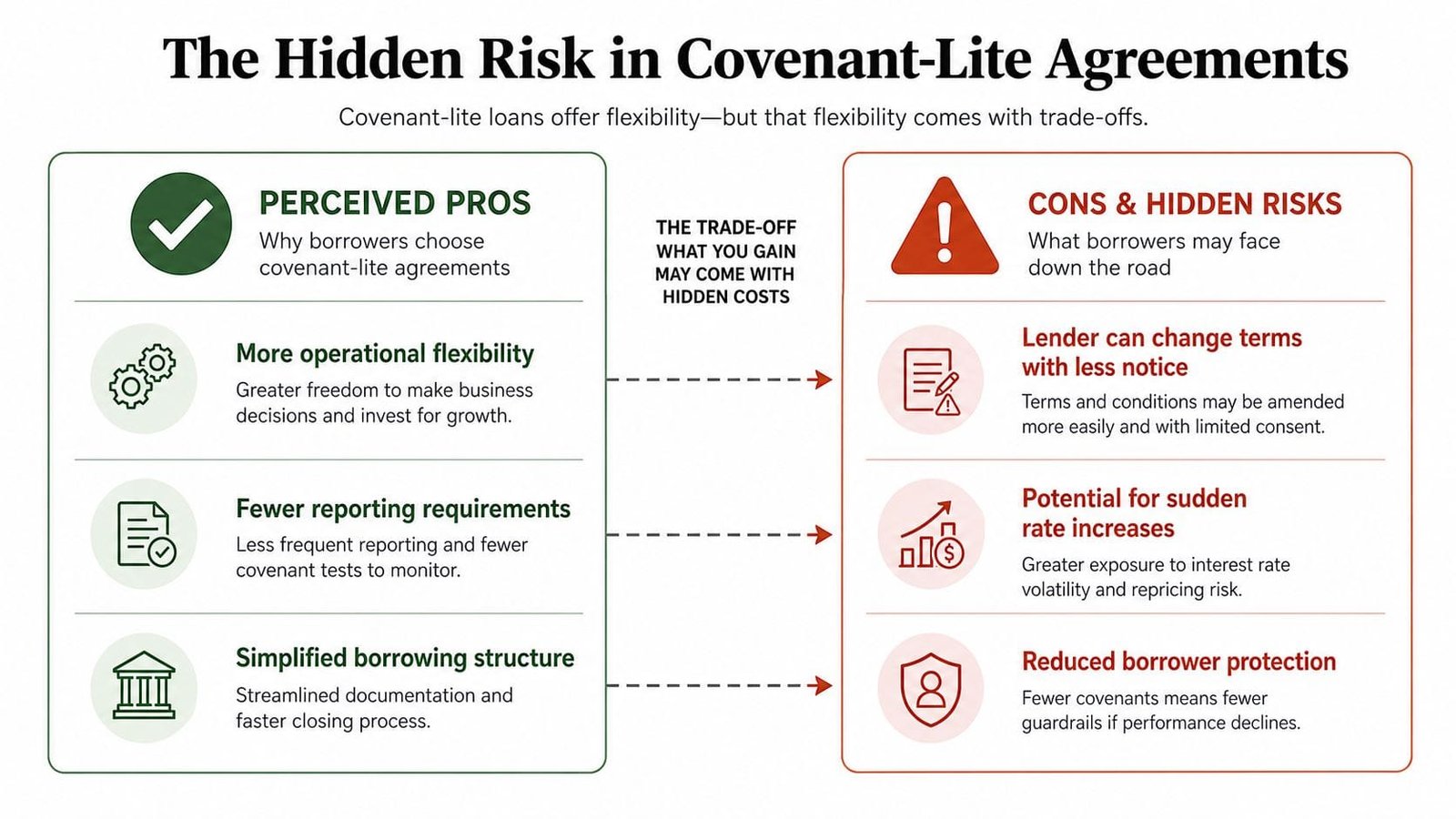 The Hidden Risk in Covenant-Lite Agreements

Covenant-lite loans offer flexibility—but that flexibility comes with trade-offs.

PERCEIVED PROS
Why borrowers choose covenant-lite agreements

More operational flexibility
Greater freedom to make business decisions and invest for growth.

Fewer reporting requirements
Less frequent reporting and fewer covenant tests to monitor.

Simplified borrowing structure
Streamlined documentation and faster closing process.

THE TRADE-OFF
WHAT YOU GAIN MAY COME WITH HIDDEN COSTS

CONS & HIDDEN RISKS
What borrowers may face down the road

Lender can change terms with less notice
Terms and conditions may be amended more easily and with limited consent.

Potential for sudden rate increases
Greater exposure to interest rate volatility and repricing risk.

Reduced borrower protection
Fewer covenants means fewer guardrails if performance declines.